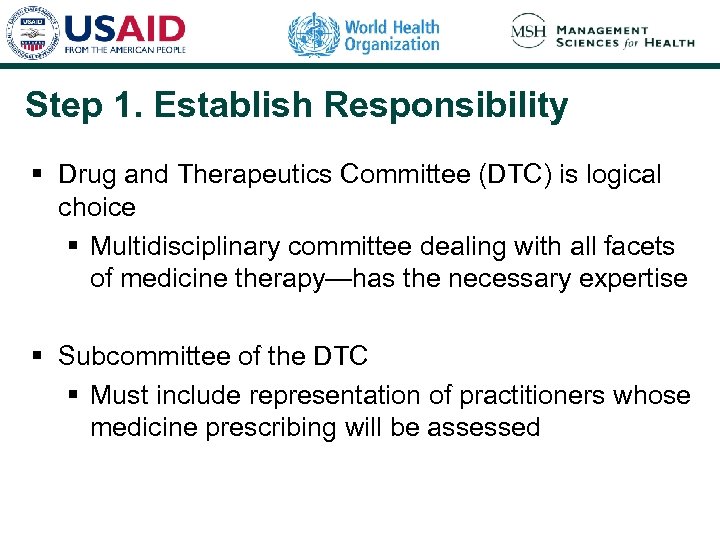 USAID
FROM THE AMERICAN PEOPLE

World Health Organization

MSH MANAGEMENT SCIENCES for HEALTH

Step 1. Establish Responsibility

▪ Drug and Therapeutics Committee (DTC) is logical choice
▪ Multidisciplinary committee dealing with all facets of medicine therapy—has the necessary expertise

▪ Subcommittee of the DTC
▪ Must include representation of practitioners whose medicine prescribing will be assessed